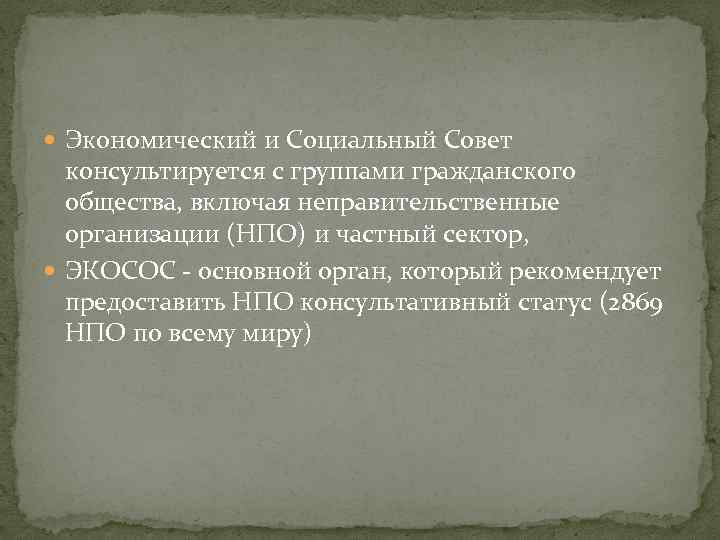 Экономический и Социальный Совет консультируется с группами гражданского общества, включая неправительственные организации (НПО) и частный сектор,

ЭКОСОС - основной орган, который рекомендует предоставить НПО консультативный статус (2869 НПО по всему миру)